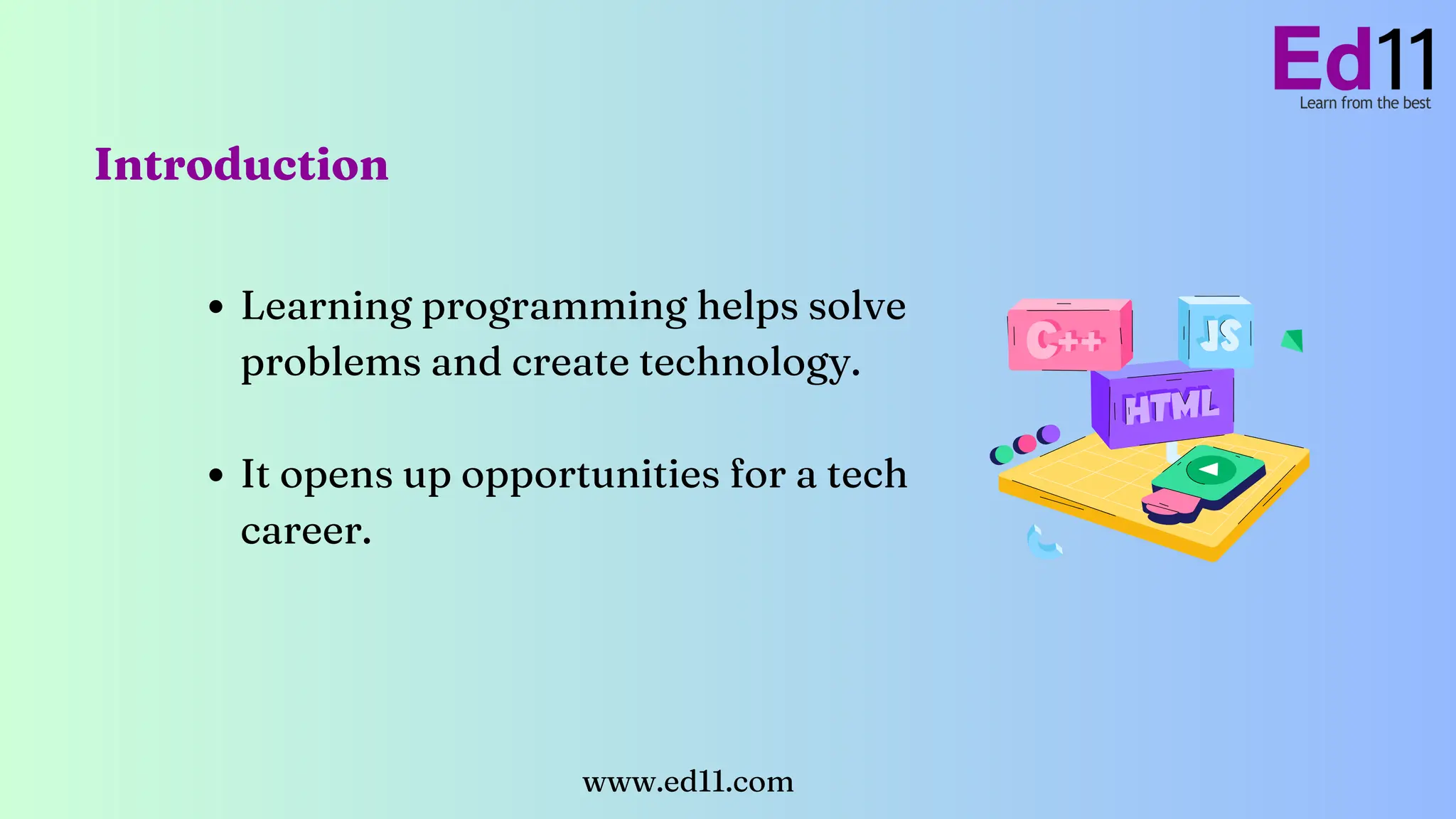 Ed11
Learn from the best

Introduction

• Learning programming helps solve problems and create technology.

• It opens up opportunities for a tech career.

C++
JS
HTML

www.ed11.com